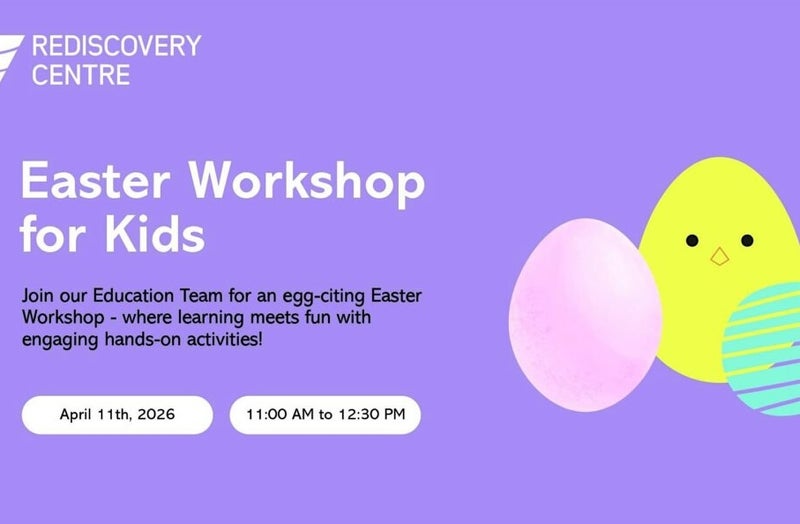 REDISCOVERY CENTRE

Easter Workshop for Kids

Join our Education Team for an egg-citing Easter Workshop - where learning meets fun with engaging hands-on activities!

April 11th, 2026

11:00 AM to 12:30 PM